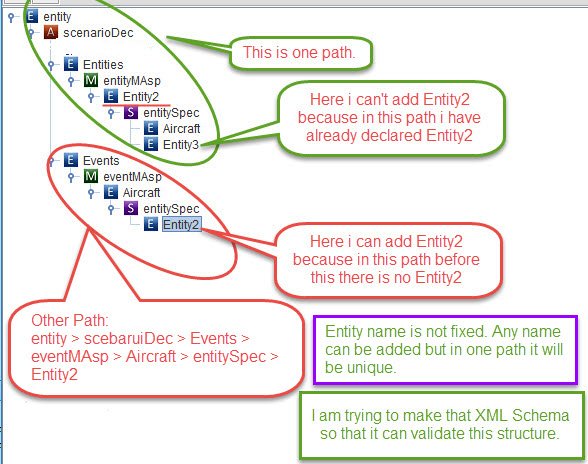 E entity
A scenarioDec
E Entities
M entityMAsp
E Entity2
S entitySpec
E Aircraft
E Entity3
E Events
M eventMAsp
E Aircraft
S entitySpec
E Entity2

This is one path.

Here i can't add Entity2 because in this path i have already declared Entity2

Here i can add Entity2 because in this path before this there is no Entity2

Other Path:
entity > scebaruiDec > Events > eventMAsp > Aircraft > entitySpec > Entity2

Entity name is not fixed. Any name can be added but in one path it will be unique.

I am trying to make that XML Schema so that it can validate this structure.